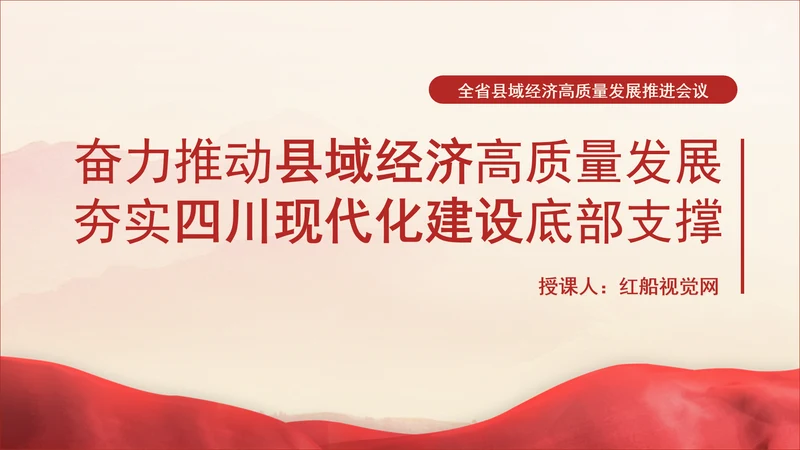 全省县域经济高质量发展推进会议

奋力推动县域经济高质量发展
夯实四川现代化建设底部支撑

授课人：红船视觉网